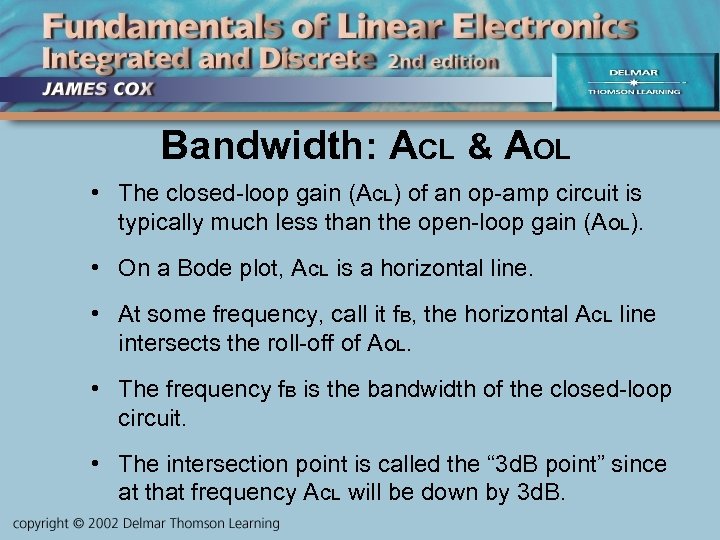 Fundamentals of Linear Electronics
Integrated and Discrete 2nd edition
JAMES COX

DELMAR
THOMSON LEARNING

Bandwidth: $A_{CL}$ & $A_{OL}$

• The closed-loop gain ($A_{CL}$) of an op-amp circuit is typically much less than the open-loop gain ($A_{OL}$).

• On a Bode plot, $A_{CL}$ is a horizontal line.

• At some frequency, call it $f_B$, the horizontal $A_{CL}$ line intersects the roll-off of $A_{OL}$.

• The frequency $f_B$ is the bandwidth of the closed-loop circuit.

• The intersection point is called the “3dB point” since at that frequency $A_{CL}$ will be down by 3dB.

copyright © 2002 Delmar Thomson Learning